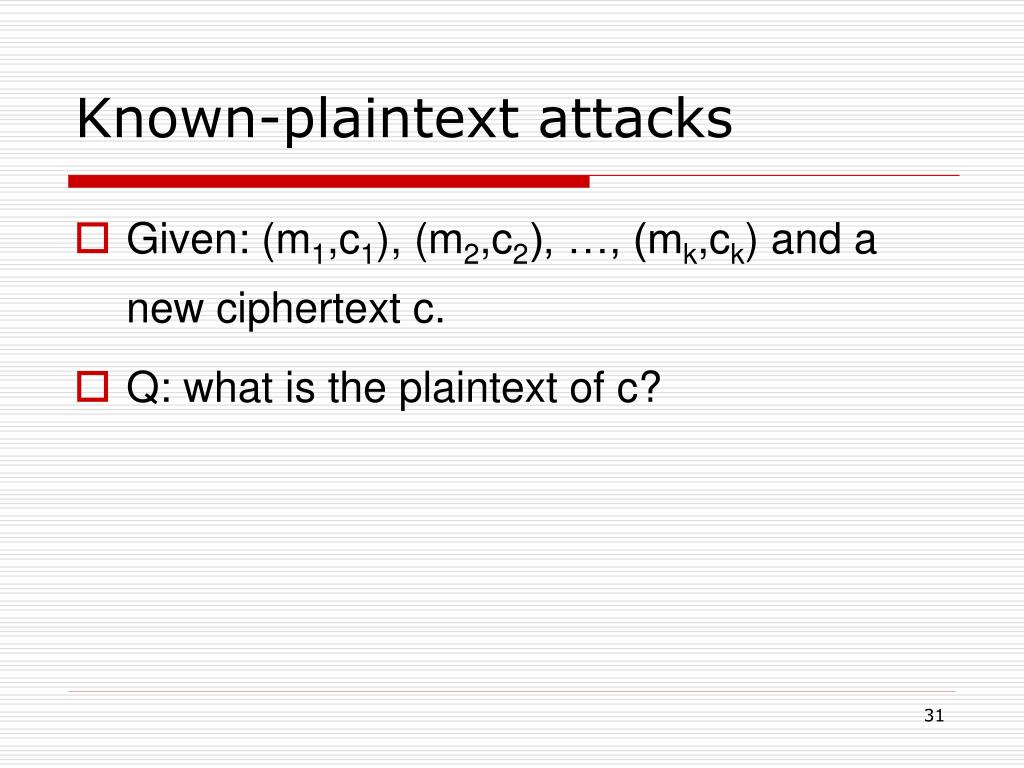 Known-plaintext attacks

Given: $(m_1,c_1)$, $(m_2,c_2)$, …, $(m_k,c_k)$ and a new ciphertext c.

Q: what is the plaintext of c?

31